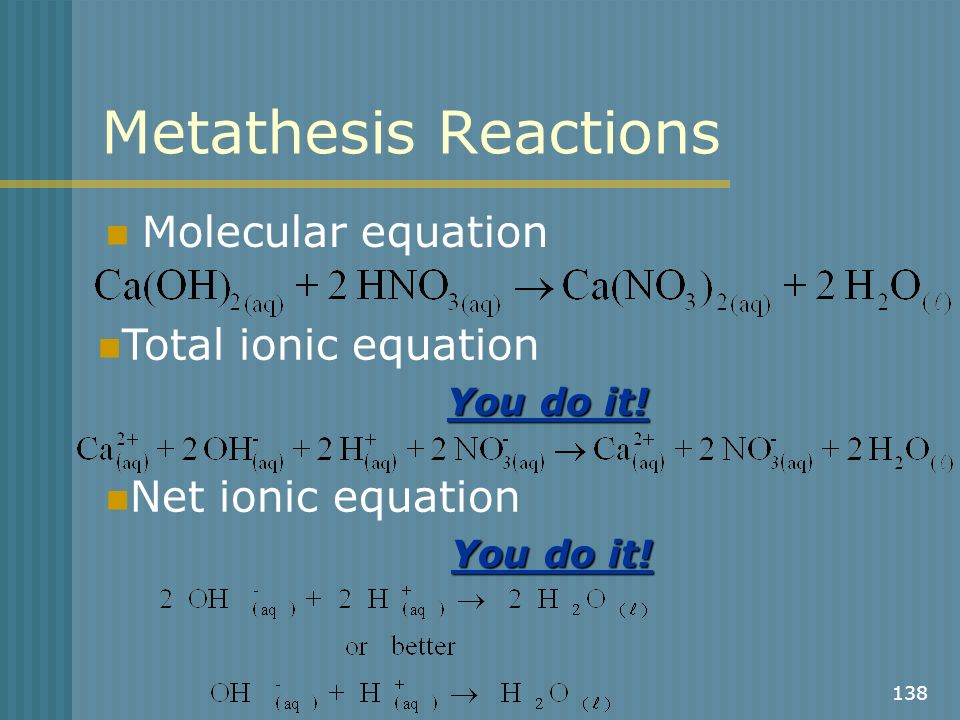 Metathesis Reactions

Molecular equation

$Ca(OH)_{2(aq)} + 2\,HNO_{3(aq)} \rightarrow Ca(NO_3)_{2(aq)} + 2\,H_2O_{(\ell)}$

Total ionic equation

You do it!

$Ca^{2+}_{(aq)} + 2\,OH^-_{(aq)} + 2\,H^+_{(aq)} + 2\,NO^-_{3(aq)} \rightarrow Ca^{2+}_{(aq)} + 2\,NO^-_{3(aq)} + 2\,H_2O_{(\ell)}$

Net ionic equation

You do it!

$2\,OH^-_{(aq)} + 2\,H^+_{(aq)} \rightarrow 2\,H_2O_{(\ell)}$

or better

$OH^-_{(aq)} + H^+_{(aq)} \rightarrow H_2O_{(\ell)}$

138